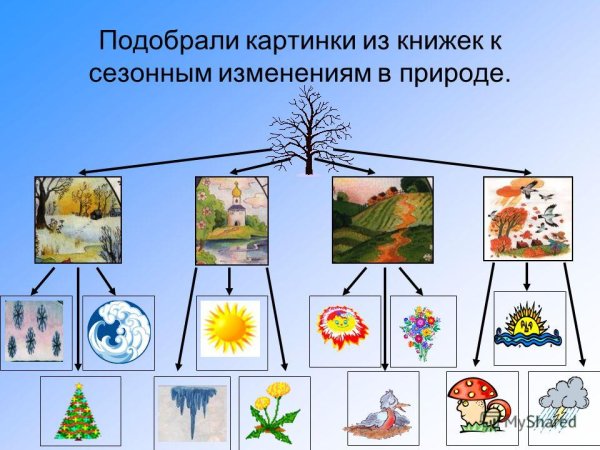 Подобрали картинки из книжек к сезонным изменениям в природе.

MyShared